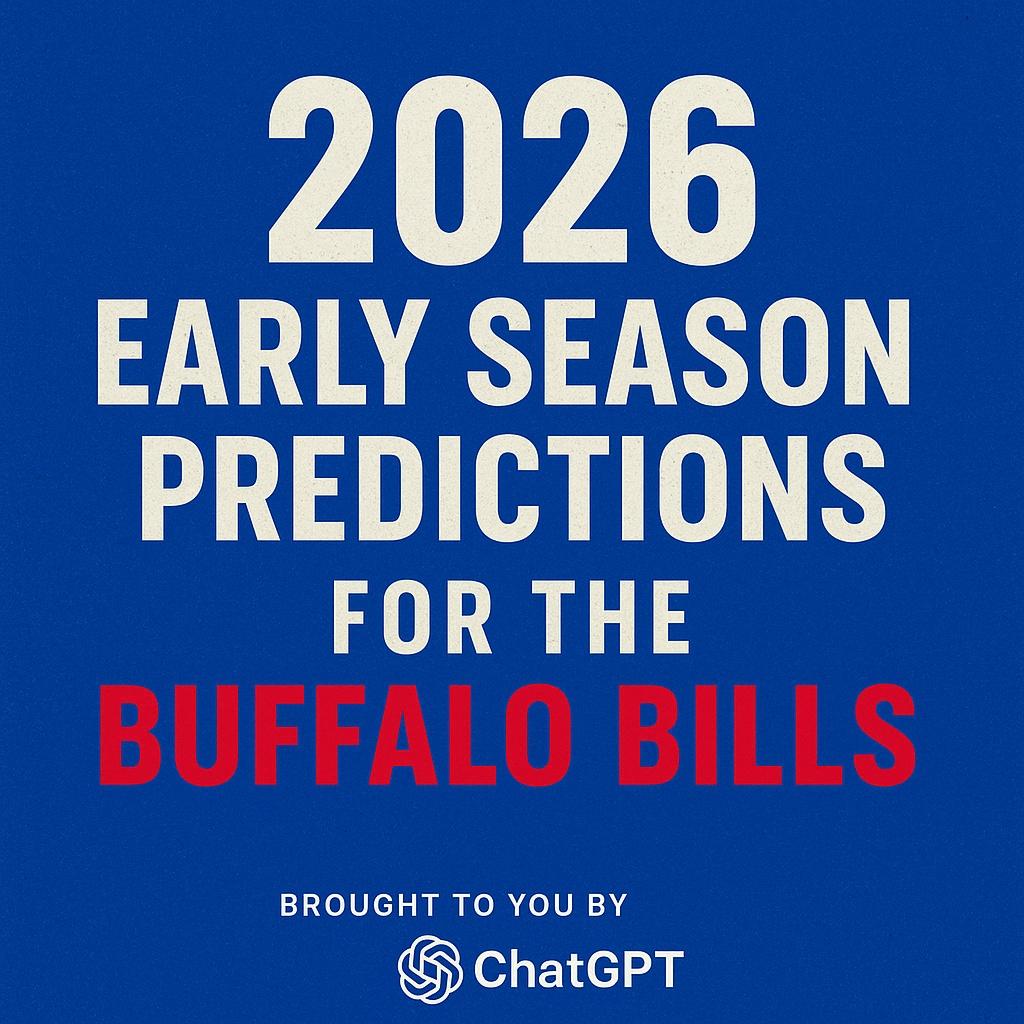 2026
EARLY SEASON
PREDICTIONS
FOR THE
BUFFALO BILLS

BROUGHT TO YOU BY
ChatGPT